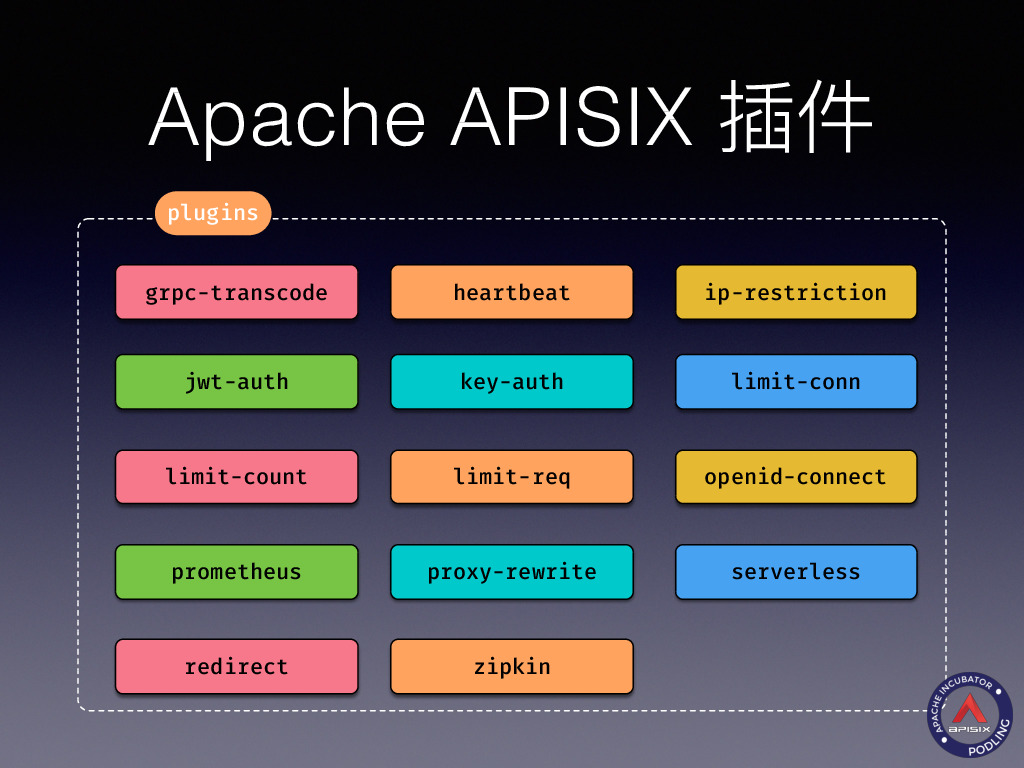 Apache APISIX 插件

plugins

grpc-transcode

heartbeat

ip-restriction

jwt-auth

key-auth

limit-conn

limit-count

limit-req

openid-connect

prometheus

proxy-rewrite

serverless

redirect

zipkin

APACHE INCUBATOR
APISIX
PODLING